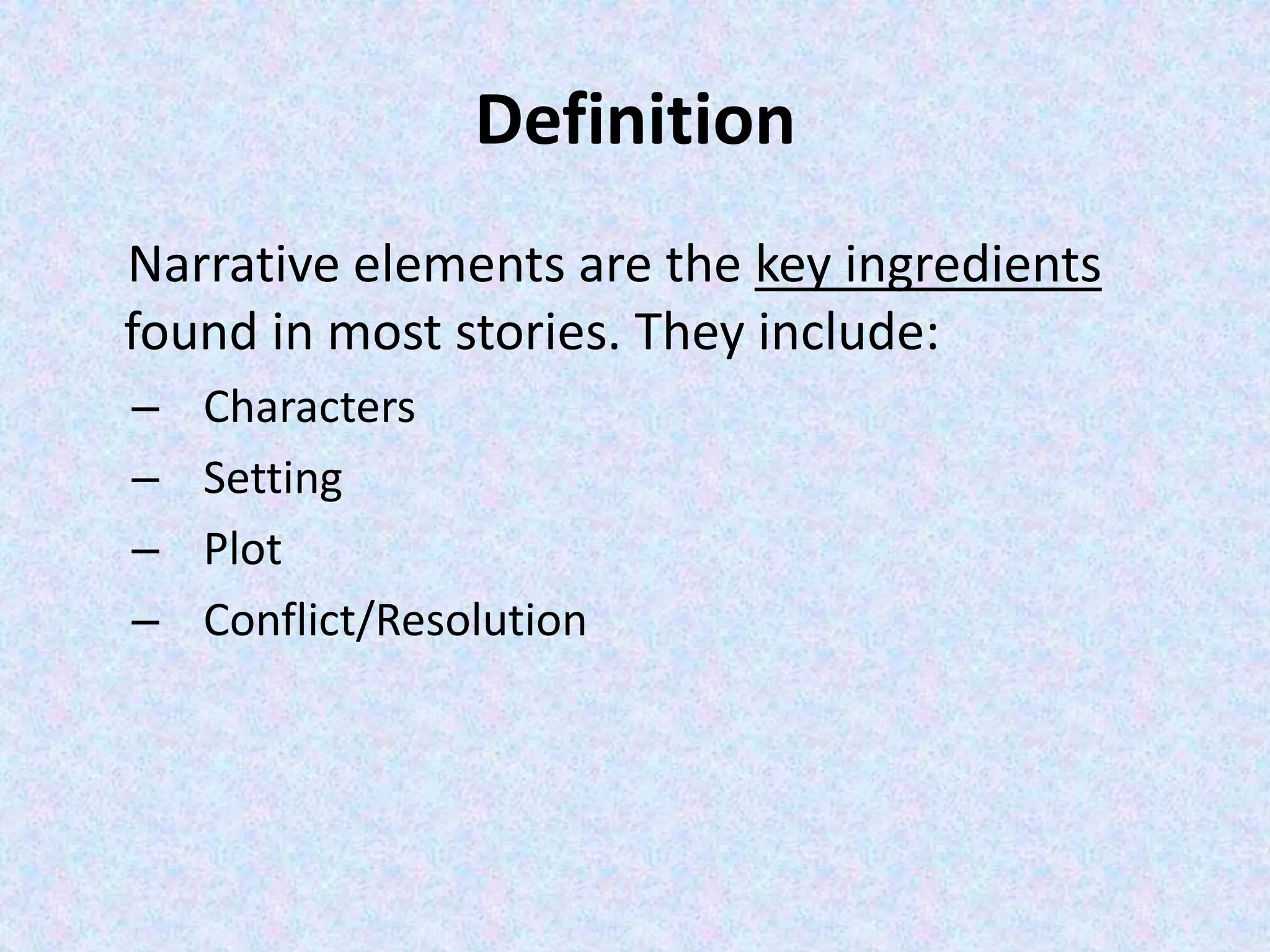 Definition

Narrative elements are the key ingredients found in most stories. They include:

– Characters
– Setting
– Plot
– Conflict/Resolution